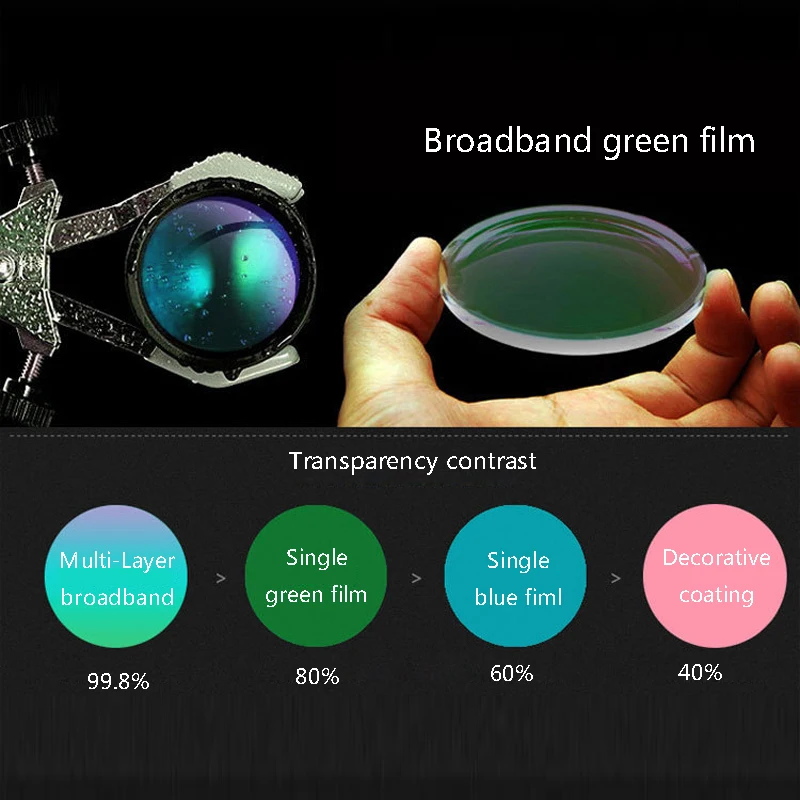 Broadband green film

Transparency contrast

Multi-Layer broadband > Single green film > Single blue fiml > Decorative coating

99.8%

80%

60%

40%